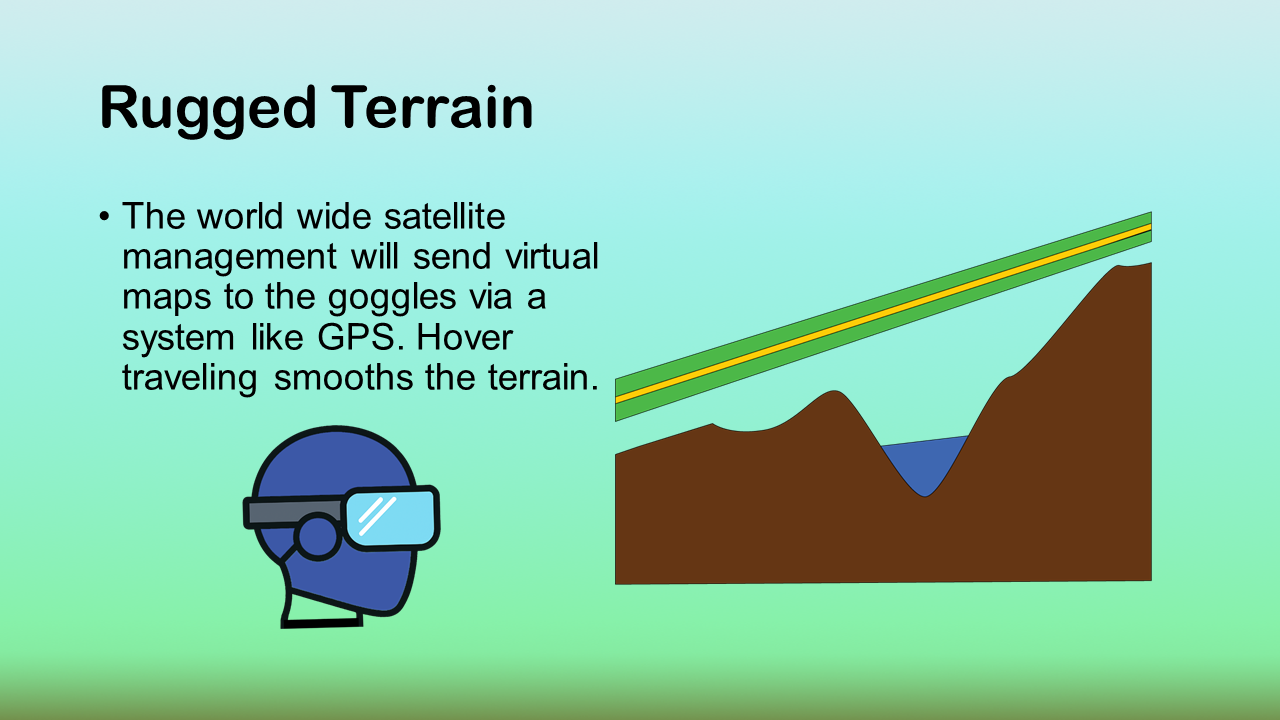 Rugged Terrain

• The world wide satellite management will send virtual maps to the goggles via a system like GPS. Hover traveling smooths the terrain.